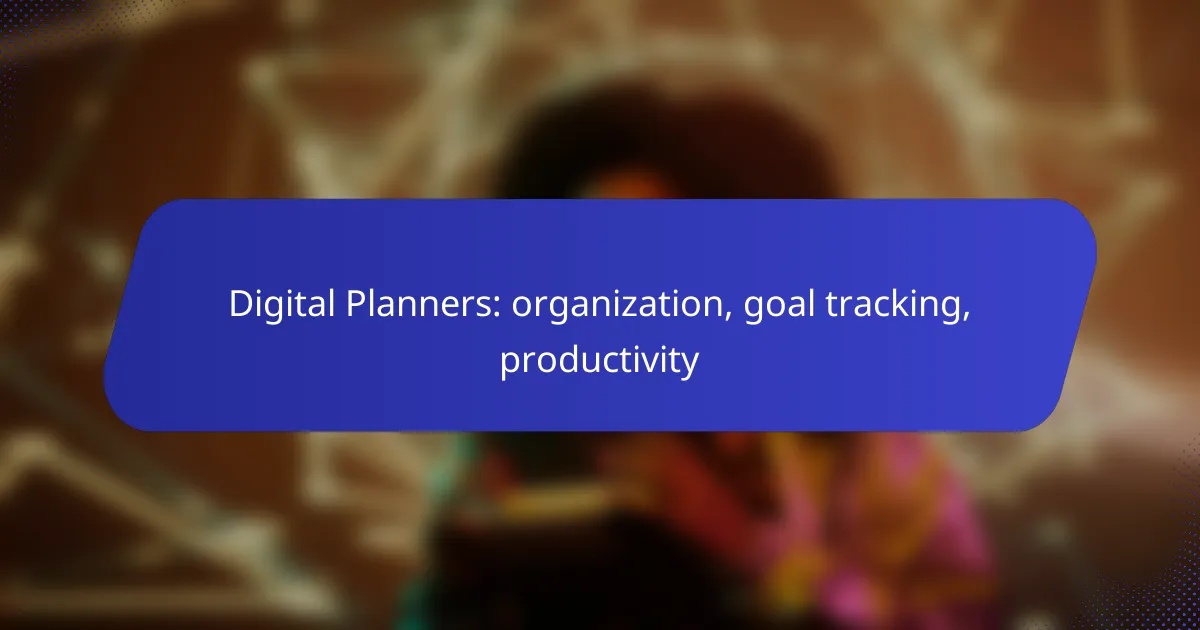 Digital Planners: organization, goal tracking, productivity